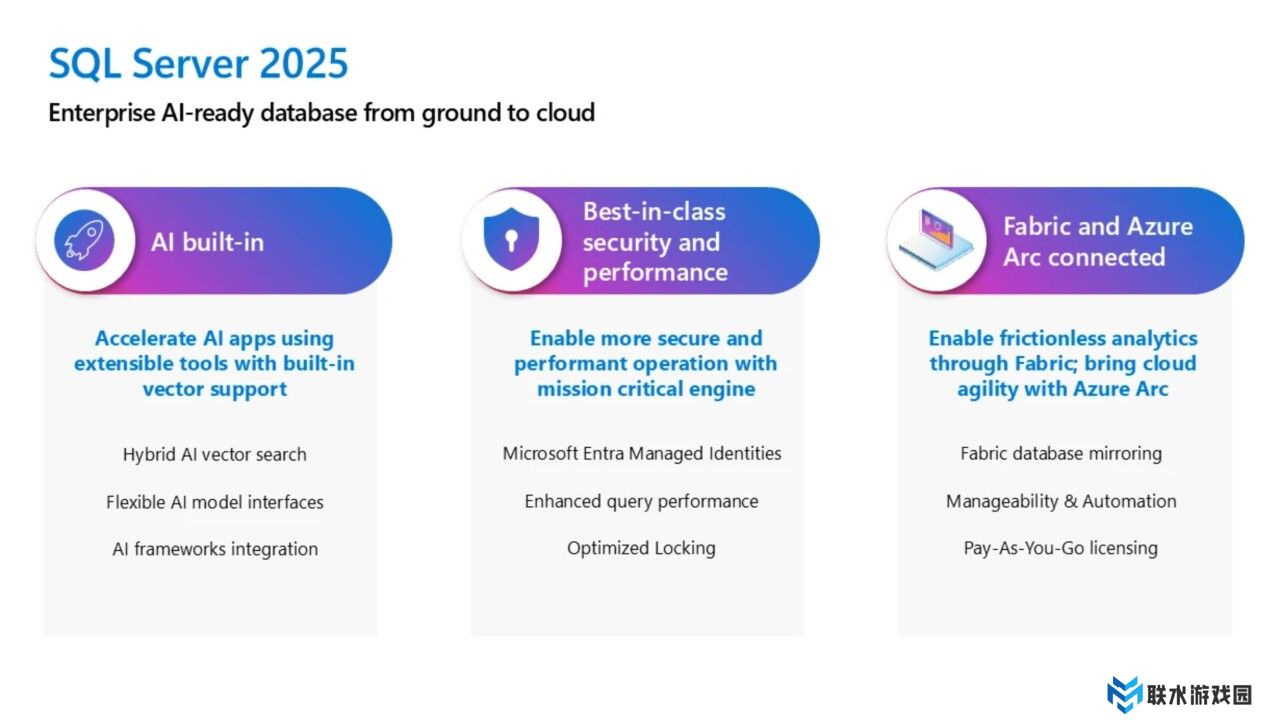 SQL Server 2025

Enterprise AI-ready database from ground to cloud

AI built-in

Accelerate AI apps using extensible tools with built-in vector support

Hybrid AI vector search

Flexible AI model interfaces

AI frameworks integration

Best-in-class security and performance

Enable more secure and performant operation with mission critical engine

Microsoft Entra Managed Identities

Enhanced query performance

Optimized Locking

Fabric and Azure Arc connected

Enable frictionless analytics through Fabric; bring cloud agility with Azure Arc

Fabric database mirroring

Manageability & Automation

Pay-As-You-Go licensing

联水游戏园